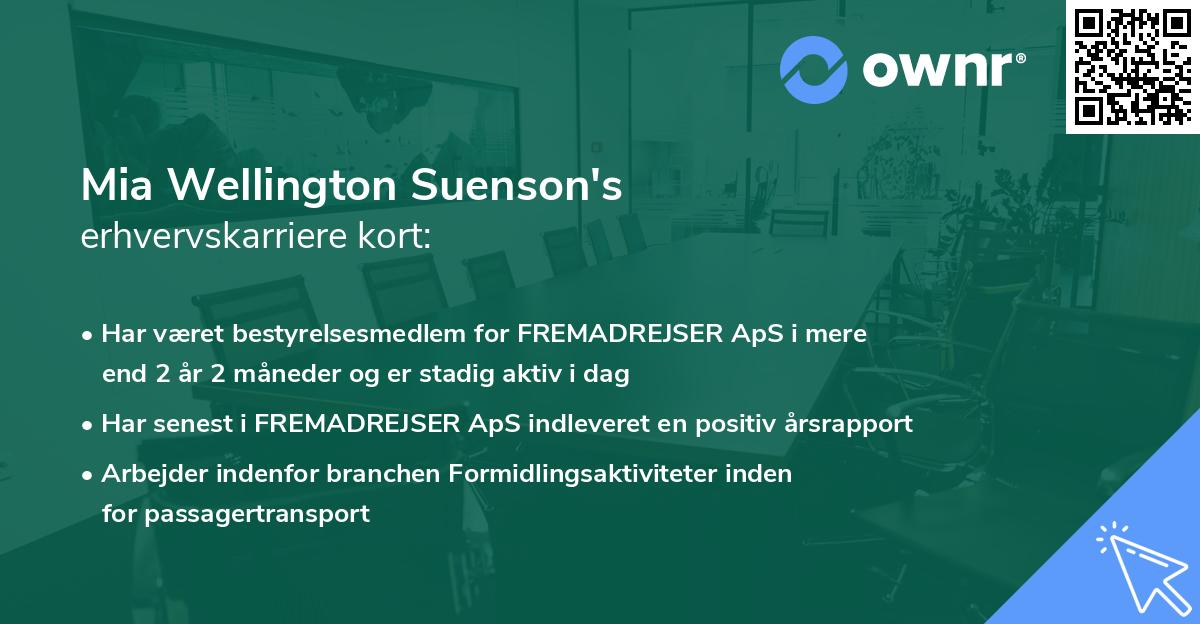 ownr®

Mia Wellington Suenson's
erhvervskarriere kort:

• Har været bestyrelsesmedlem for FREMADREJSER ApS i mere end 2 år 2 måneder og er stadig aktiv i dag

• Har senest i FREMADREJSER ApS indleveret en positiv årsrapport

• Arbejder indenfor branchen Formidlingsaktiviteter inden for passagertransport